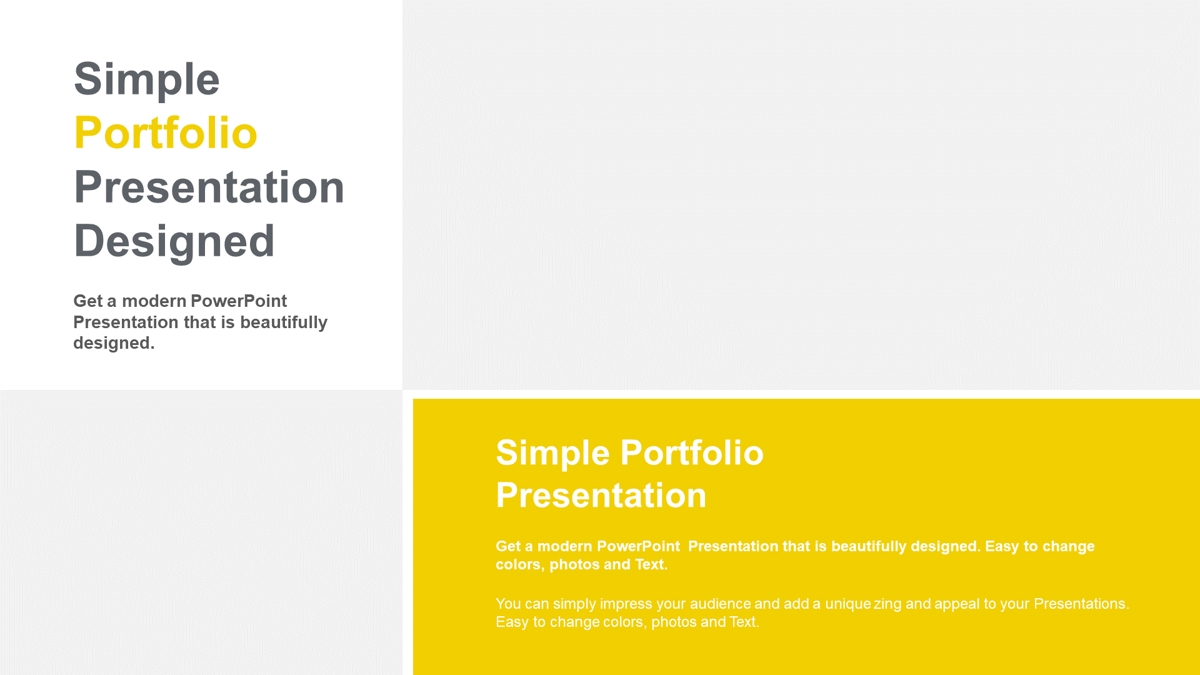 Simple Portfolio Presentation Designed

Get a modern PowerPoint Presentation that is beautifully designed.

Simple Portfolio Presentation

Get a modern PowerPoint Presentation that is beautifully designed. Easy to change colors, photos and Text.

You can simply impress your audience and add a unique zing and appeal to your Presentations. Easy to change colors, photos and Text.